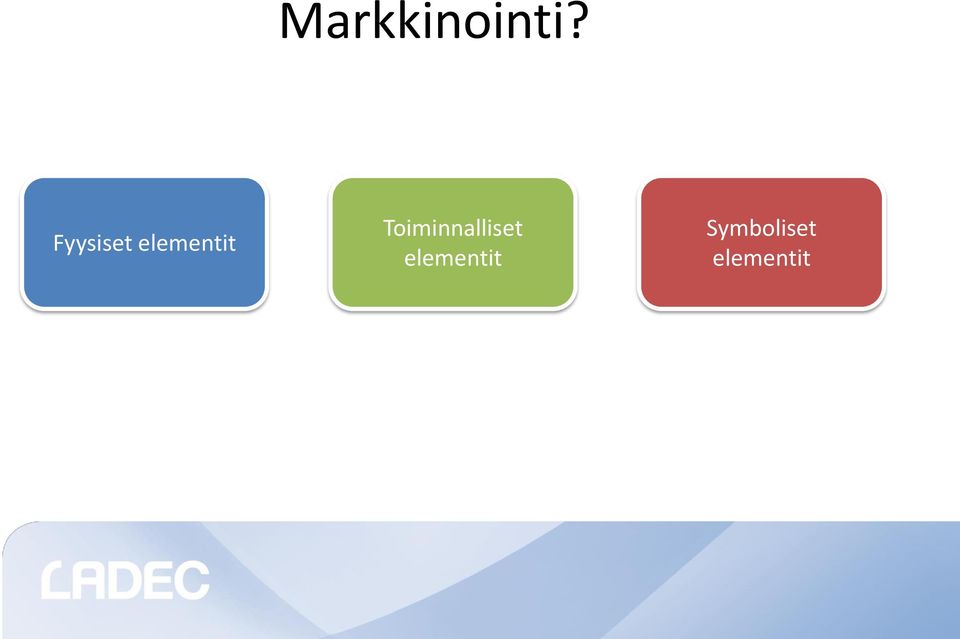 Markkinointi?

Fyysiset elementit

Toiminnalliset elementit

Symboliset elementit

LADEC